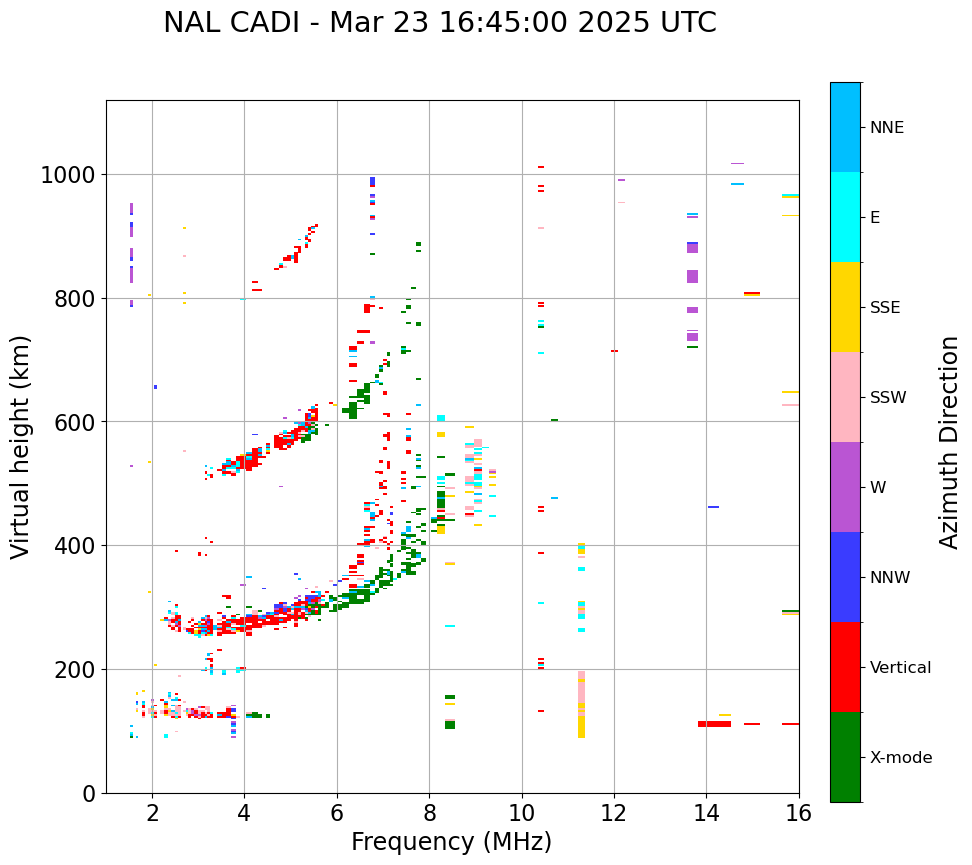 NAL CADI - Mar 23 16:45:00 2025 UTC

Virtual height (km)

1000
800
600
400
200
0

2 4 6 8 10 12 14 16

Frequency (MHz)

NNE
E
SSE
SSW
W
NNW
Vertical
X-mode

Azimuth Direction